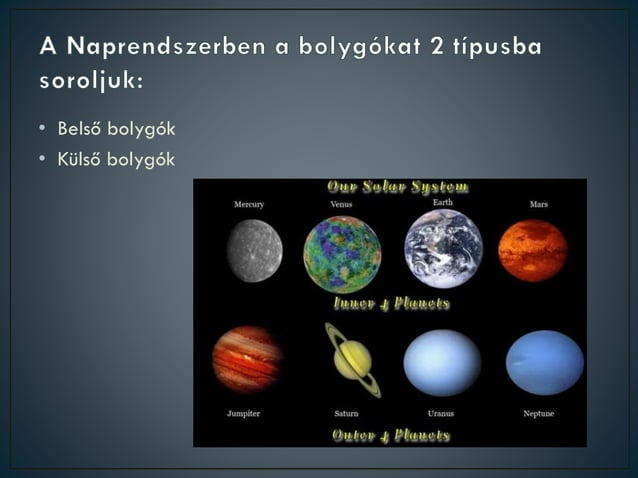 A Naprendszerben a bolygókat 2 típusba soroljuk:

• Belső bolygók
• Külső bolygók

Our Solar System

Mercury
Venus
Earth
Mars

Inner 4 Planets

Jumpiter
Saturn
Uranus
Neptune

Outer 4 Planets